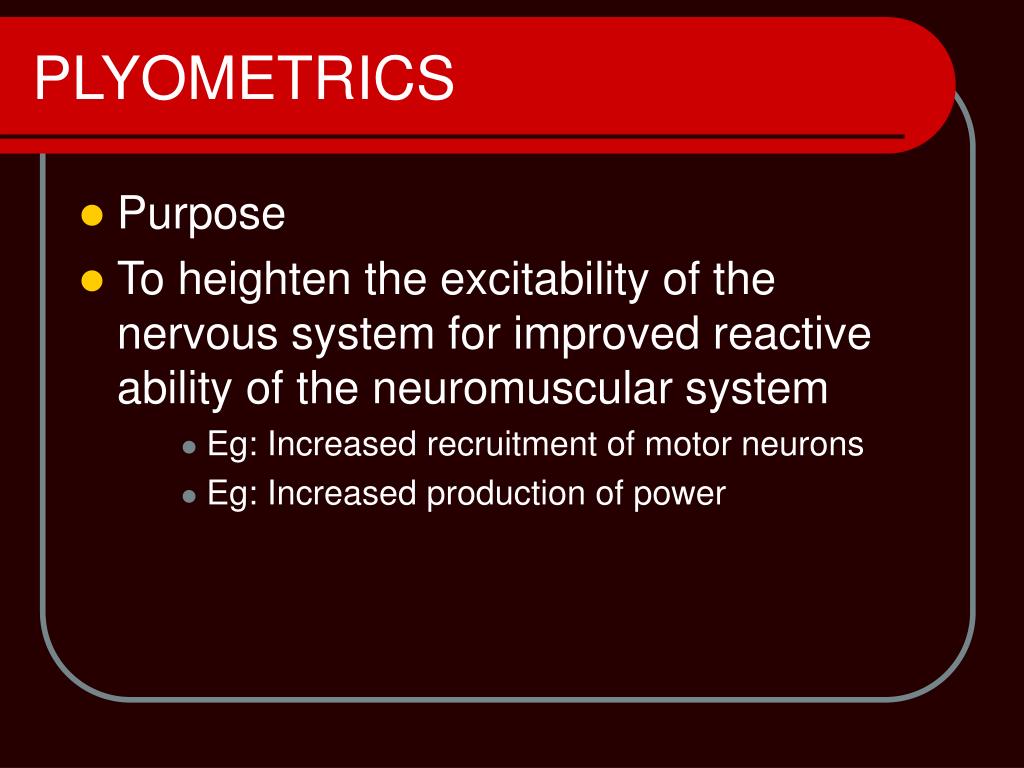 PLYOMETRICS

- Purpose
- To heighten the excitability of the nervous system for improved reactive ability of the neuromuscular system
  - Eg: Increased recruitment of motor neurons
  - Eg: Increased production of power